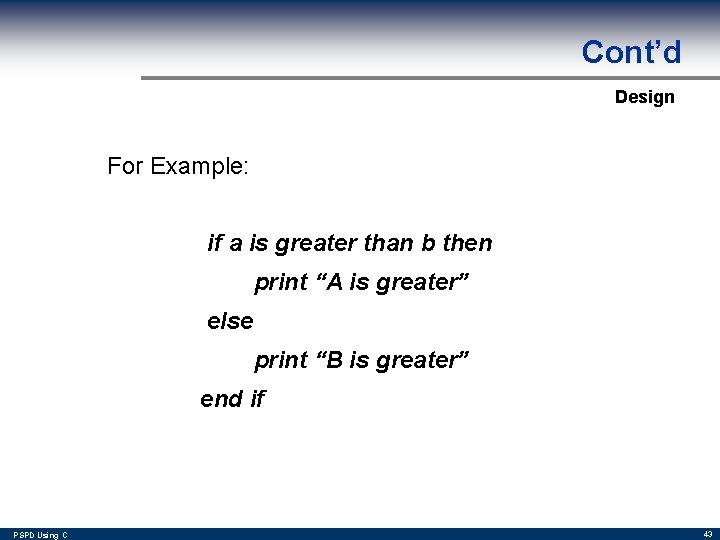 Cont’d

Design

For Example:

if a is greater than b then

print “A is greater”

else

print “B is greater”

end if

PSPD Using C

43